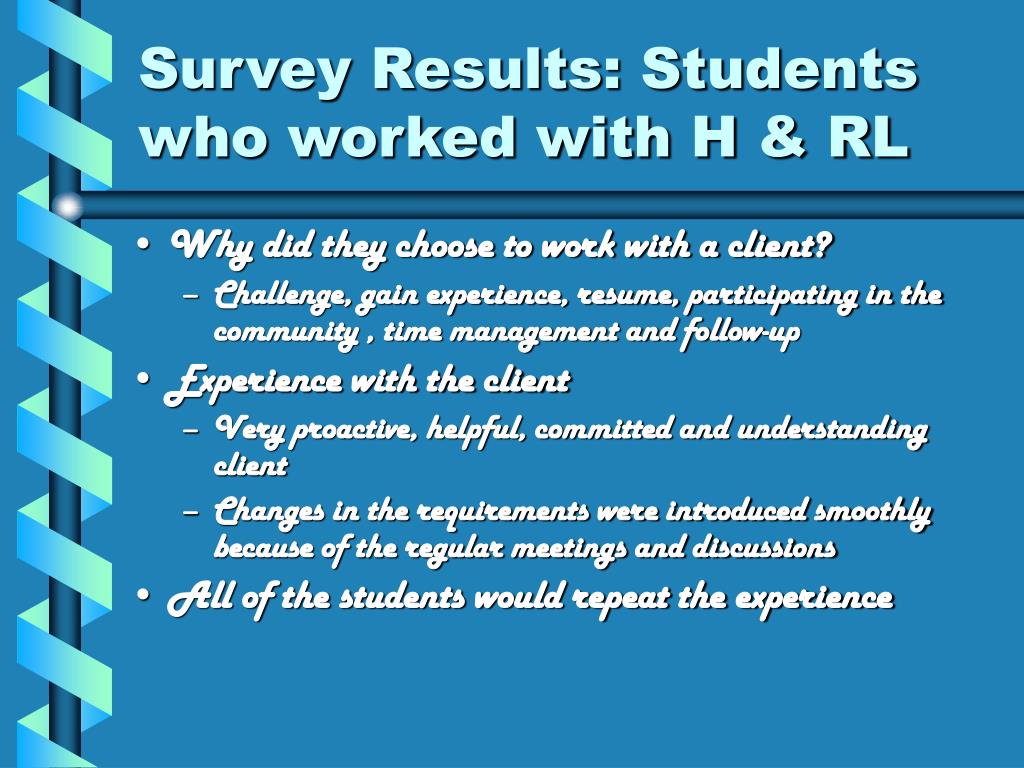 Survey Results: Students who worked with H & RL

• Why did they choose to work with a client?
– Challenge, gain experience, resume, participating in the community , time management and follow-up
• Experience with the client
– Very proactive, helpful, committed and understanding client
– Changes in the requirements were introduced smoothly because of the regular meetings and discussions
• All of the students would repeat the experience